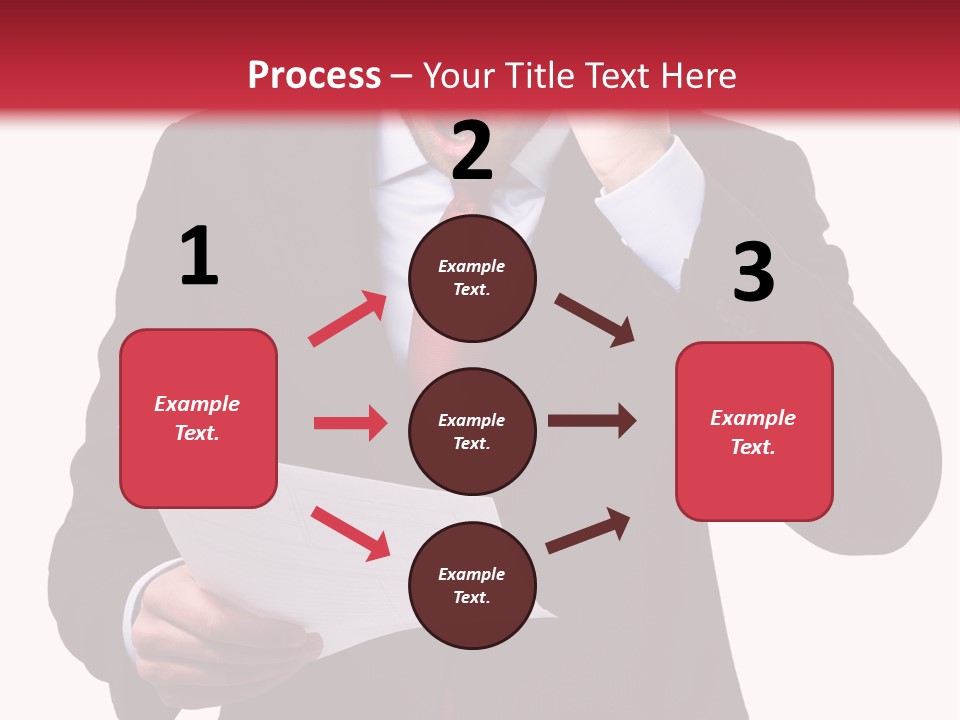 Process – Your Title Text Here

1

Example Text.

2

Example Text.

Example Text.

Example Text.

3

Example Text.